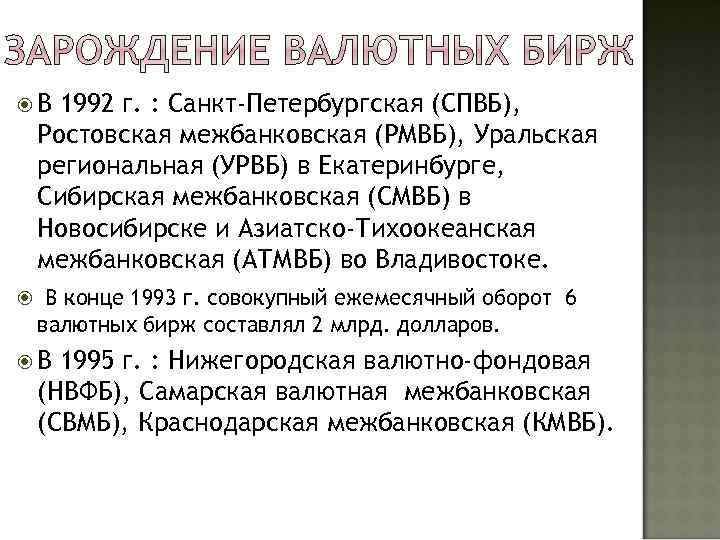 ЗАРОЖДЕНИЕ ВАЛЮТНЫХ БИРЖ

В 1992 г. : Санкт-Петербургская (СПВБ), Ростовская межбанковская (РМВБ), Уральская региональная (УРВБ) в Екатеринбурге, Сибирская межбанковская (СМВБ) в Новосибирске и Азиатско-Тихоокеанская межбанковская (АТМВБ) во Владивостоке.

В конце 1993 г. совокупный ежемесячный оборот 6 валютных бирж составлял 2 млрд. долларов.

В 1995 г. : Нижегородская валютно-фондовая (НВФБ), Самарская валютная межбанковская (СВМБ), Краснодарская межбанковская (КМВБ).